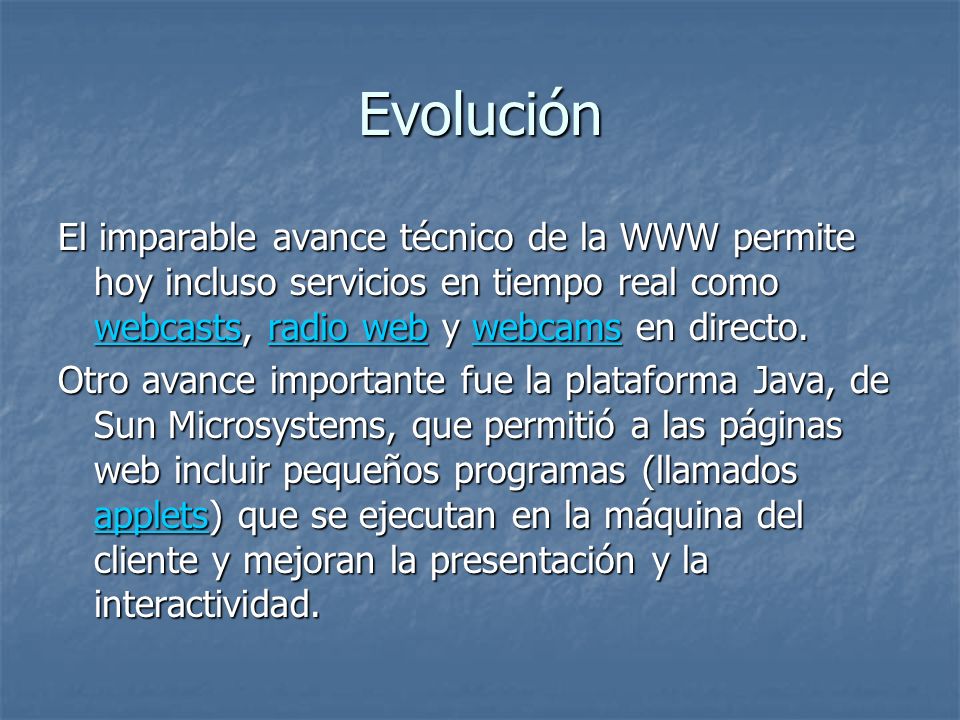 Evolución

El imparable avance técnico de la WWW permite hoy incluso servicios en tiempo real como webcasts, radio web y webcams en directo.

Otro avance importante fue la plataforma Java, de Sun Microsystems, que permitió a las páginas web incluir pequeños programas (llamados applets) que se ejecutan en la máquina del cliente y mejoran la presentación y la interactividad.